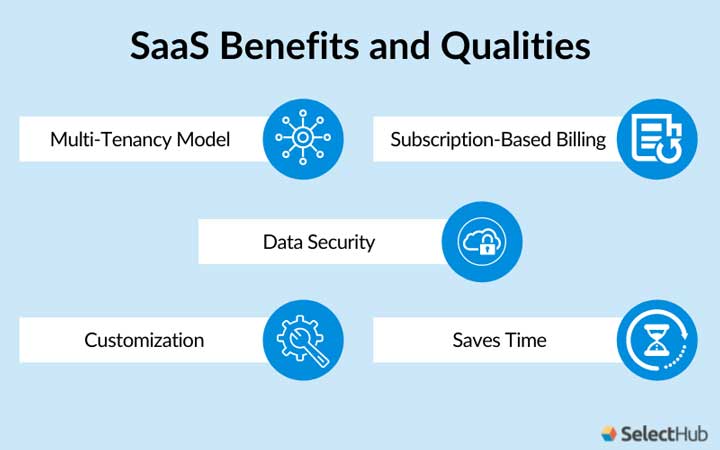 SaaS Benefits and Qualities

Multi-Tenancy Model

Subscription-Based Billing

Data Security

Customization

Saves Time

SelectHub